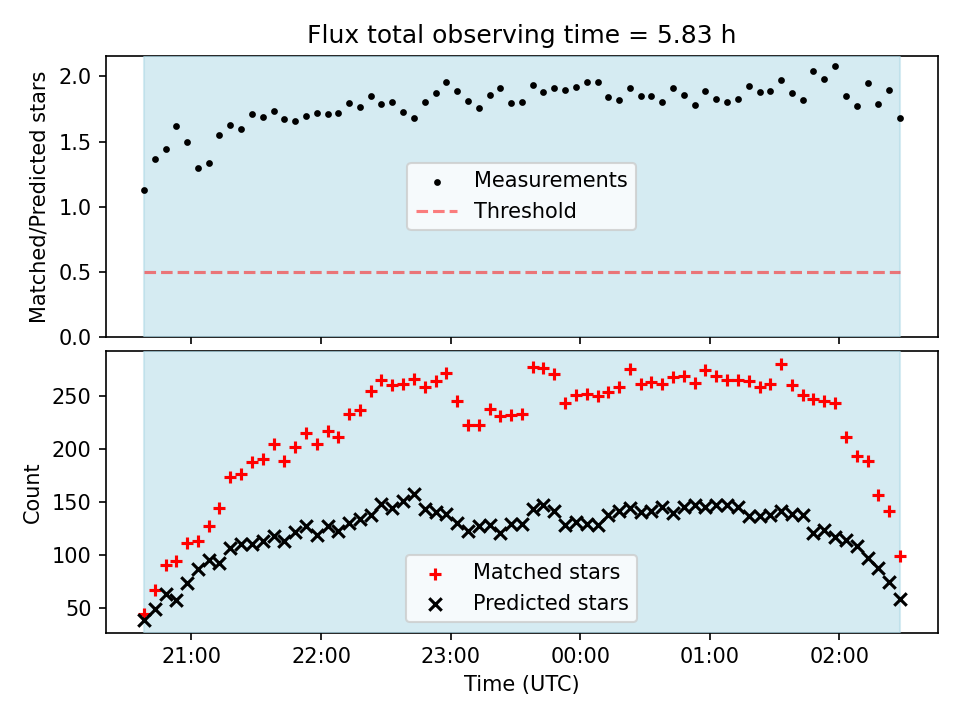 Flux total observing time = 5.83 h

Matched/Predicted stars

2.0
1.5
1.0
0.5
0.0

Measurements
Threshold

Count

250
200
150
100
50

Matched stars
Predicted stars

21:00 22:00 23:00 00:00 01:00 02:00

Time (UTC)